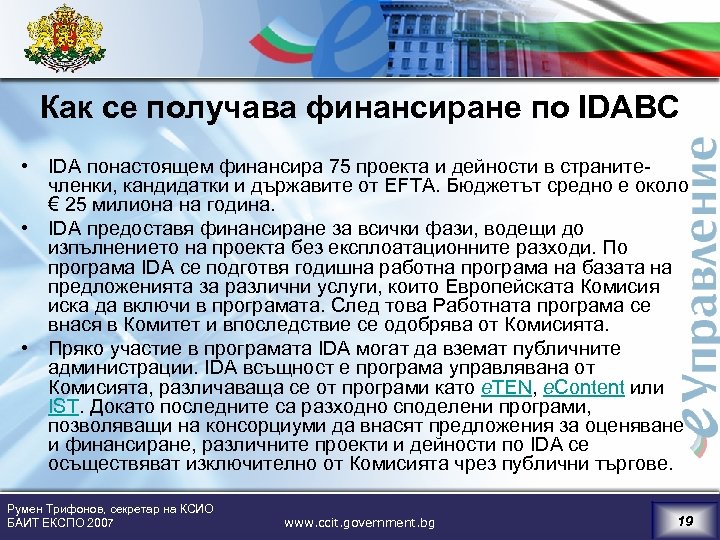 Как се получава финансиране по IDABC

• IDA понастоящем финансира 75 проекта и дейности в страните-членки, кандидатки и държавите от EFTA. Бюджетът средно е около € 25 милиона на година.
• IDA предоставя финансиране за всички фази, водещи до изпълнението на проекта без експлоатационните разходи. По програма IDA се подготвя годишна работна програма на базата на предложенията за различни услуги, които Европейската Комисия иска да включи в програмата. След това Работната програма се внася в Комитет и впоследствие се одобрява от Комисията.
• Пряко участие в програмата IDA могат да вземат публичните администрации. IDA всъщност е програма управлявана от Комисията, различаваща се от програми като eTEN, eContent или IST. Докато последните са разходно споделени програми, позволяващи на консорциуми да внасят предложения за оценяване и финансиране, различните проекти и дейности по IDA се осъществяват изключително от Комисията чрез публични търгове.

eУправление

Румен Трифонов, секретар на КСИО
БАИТ ЕКСПО 2007
www.ccit.government.bg
19